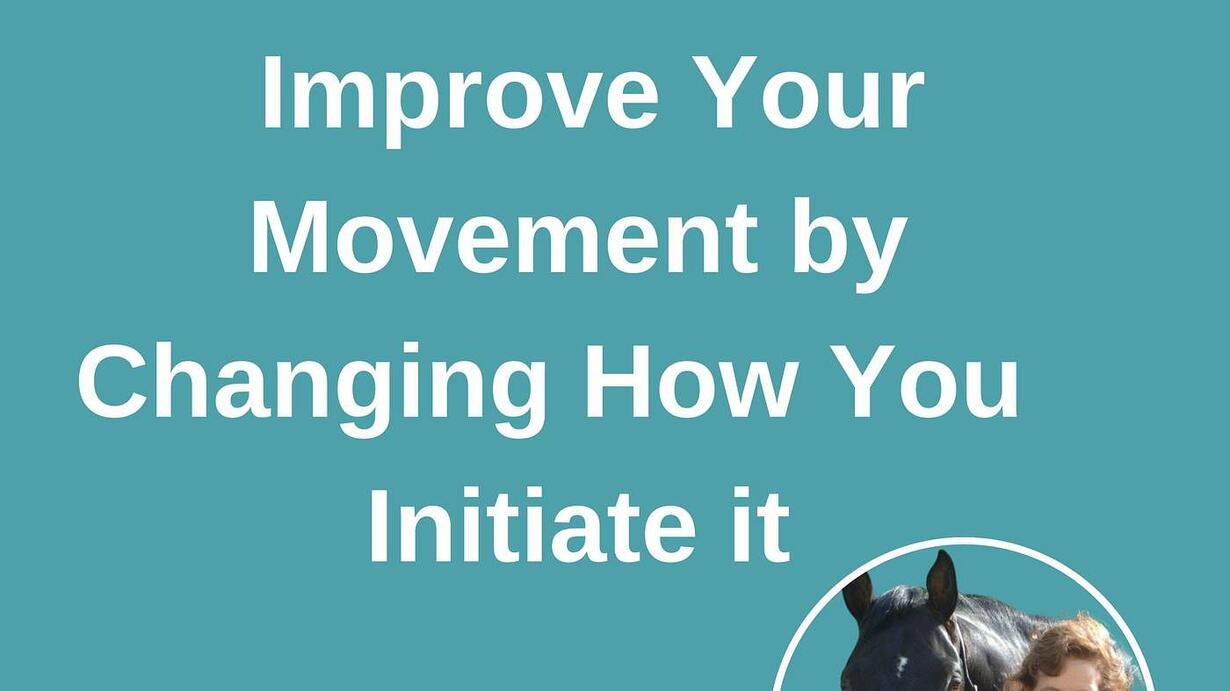 Improve Your Movement by Changing How You Initiate it